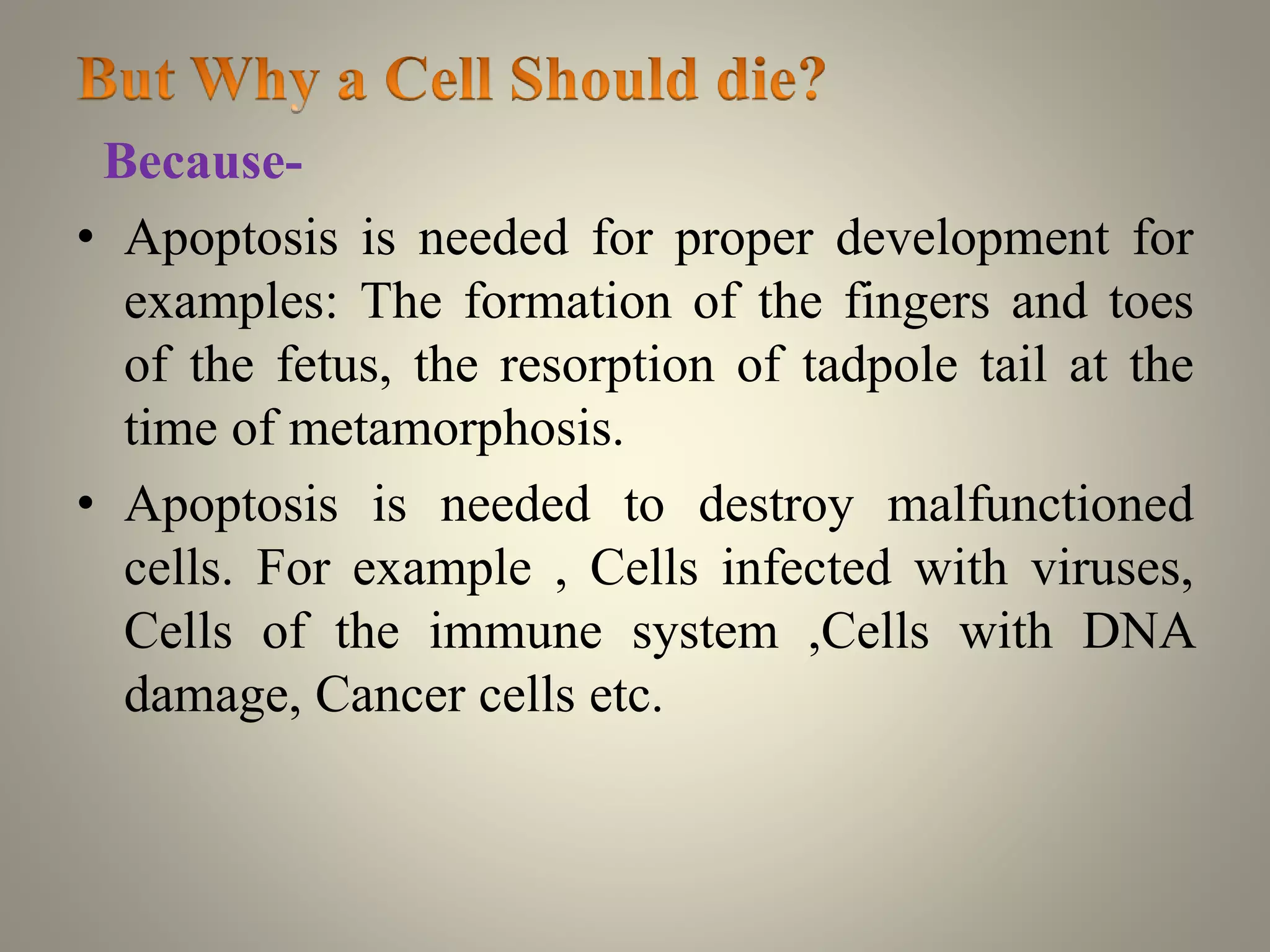 But Why a Cell Should die?

Because-

• Apoptosis is needed for proper development for examples: The formation of the fingers and toes of the fetus, the resorption of tadpole tail at the time of metamorphosis.

• Apoptosis is needed to destroy malfunctioned cells. For example , Cells infected with viruses, Cells of the immune system ,Cells with DNA damage, Cancer cells etc.